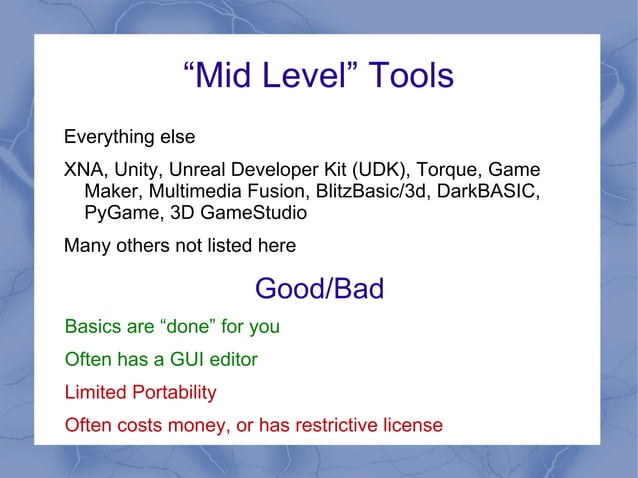 “Mid Level” Tools

Everything else

XNA, Unity, Unreal Developer Kit (UDK), Torque, Game Maker, Multimedia Fusion, BlitzBasic/3d, DarkBASIC, PyGame, 3D GameStudio

Many others not listed here

Good/Bad

Basics are “done” for you

Often has a GUI editor

Limited Portability

Often costs money, or has restrictive license